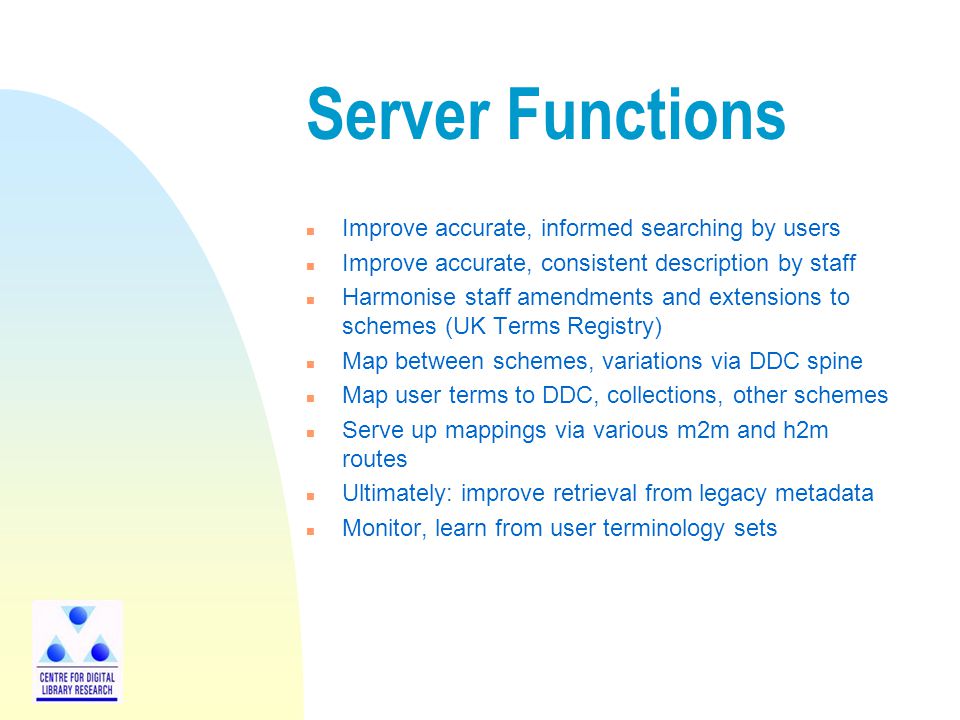 Server Functions

- Improve accurate, informed searching by users
- Improve accurate, consistent description by staff
- Harmonise staff amendments and extensions to schemes (UK Terms Registry)
- Map between schemes, variations via DDC spine
- Map user terms to DDC, collections, other schemes
- Serve up mappings via various m2m and h2m routes
- Ultimately: improve retrieval from legacy metadata
- Monitor, learn from user terminology sets

CENTRE FOR DIGITAL LIBRARY RESEARCH